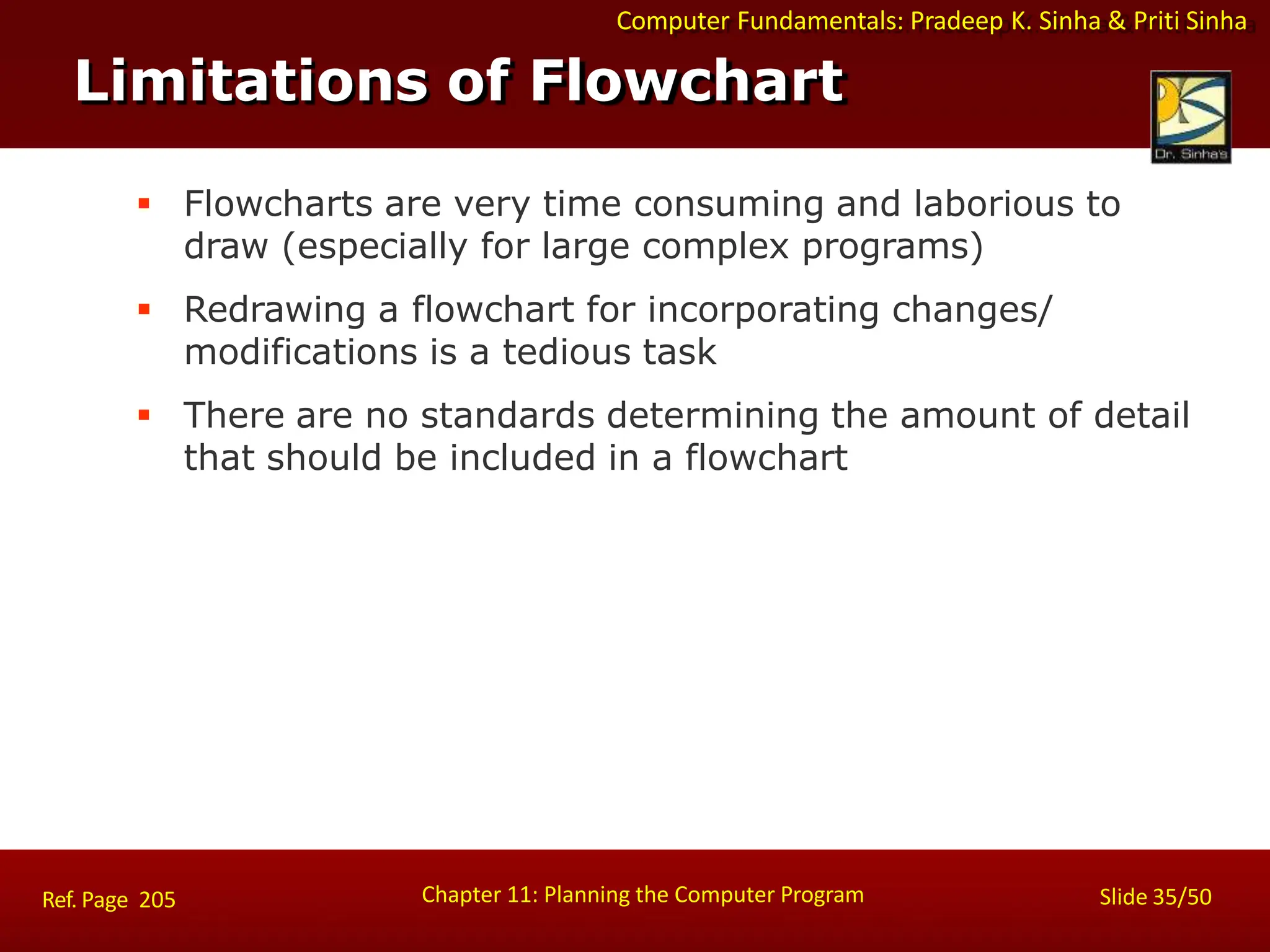 Computer Fundamentals: Pradeep K. Sinha & Priti Sinha

Limitations of Flowchart

Dr. Sinha's

▪ Flowcharts are very time consuming and laborious to draw (especially for large complex programs)

▪ Redrawing a flowchart for incorporating changes/ modifications is a tedious task

▪ There are no standards determining the amount of detail that should be included in a flowchart

Ref. Page 205

Chapter 11: Planning the Computer Program

Slide 35/50